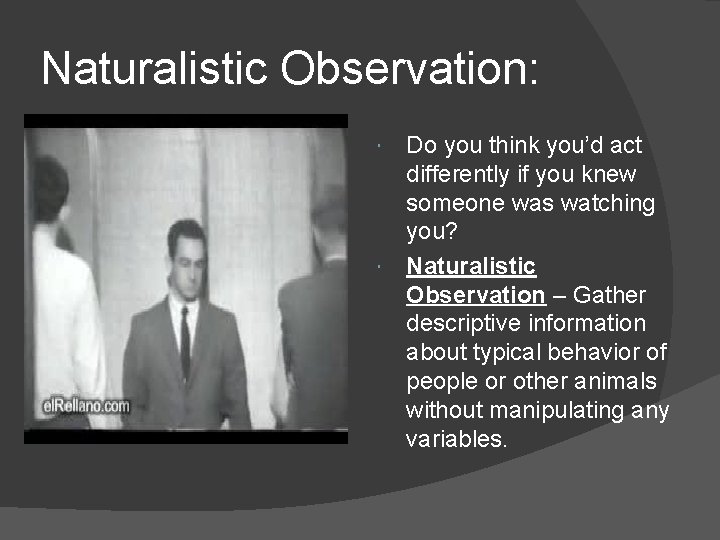 Naturalistic Observation:

elRellano.com

Do you think you'd act differently if you knew someone was watching you?

Naturalistic Observation – Gather descriptive information about typical behavior of people or other animals without manipulating any variables.